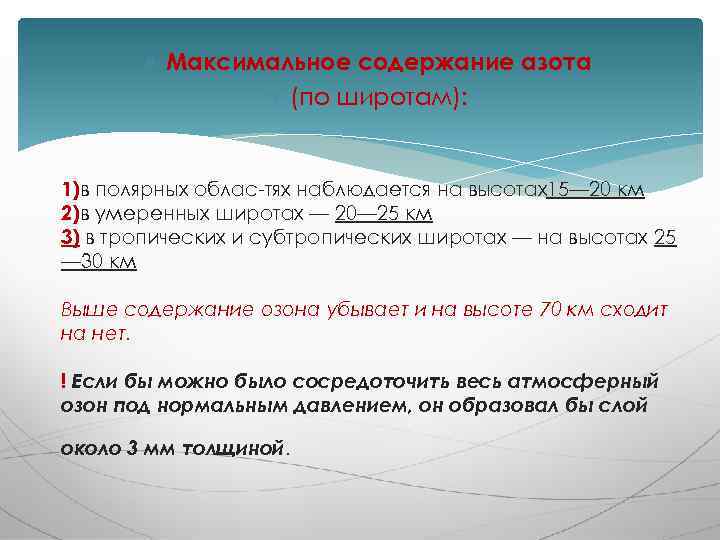 Максимальное содержание азота
(по широтам):

1)в полярных облас-тях наблюдается на высотах15—20 км
2)в умеренных широтах — 20—25 км
3) в тропических и субтропических широтах — на высотах 25—30 км

Выше содержание озона убывает и на высоте 70 км сходит на нет.

! Если бы можно было сосредоточить весь атмосферный озон под нормальным давлением, он образовал бы слой

около 3 мм толщиной.